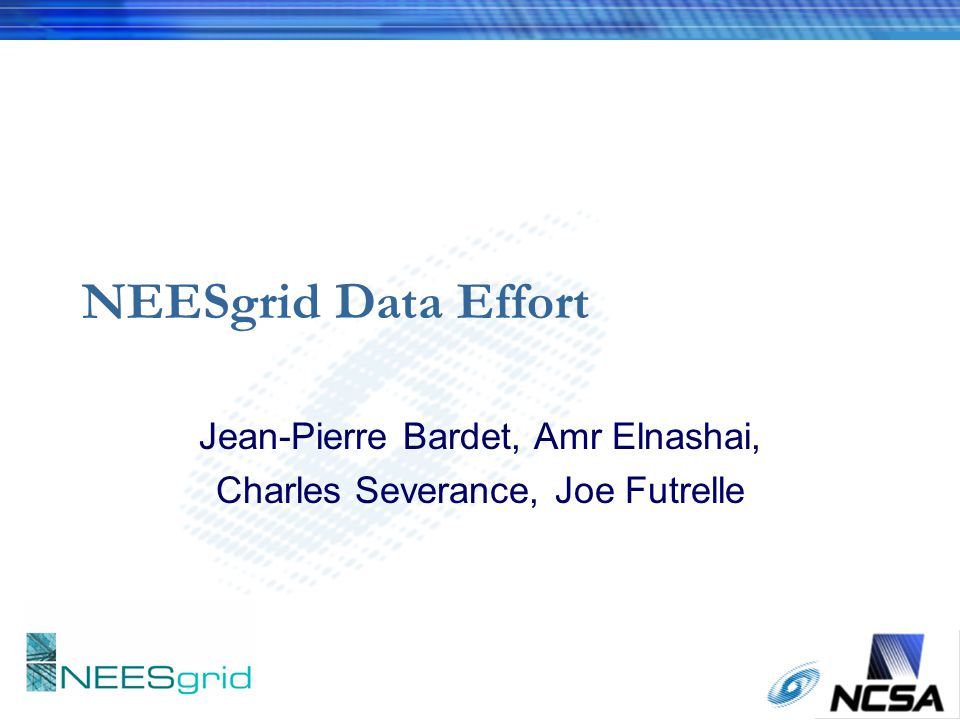 NEESgrid Data Effort

Jean-Pierre Bardet, Amr Elnashai, Charles Severance, Joe Futrelle

NEESgrid

NCSA